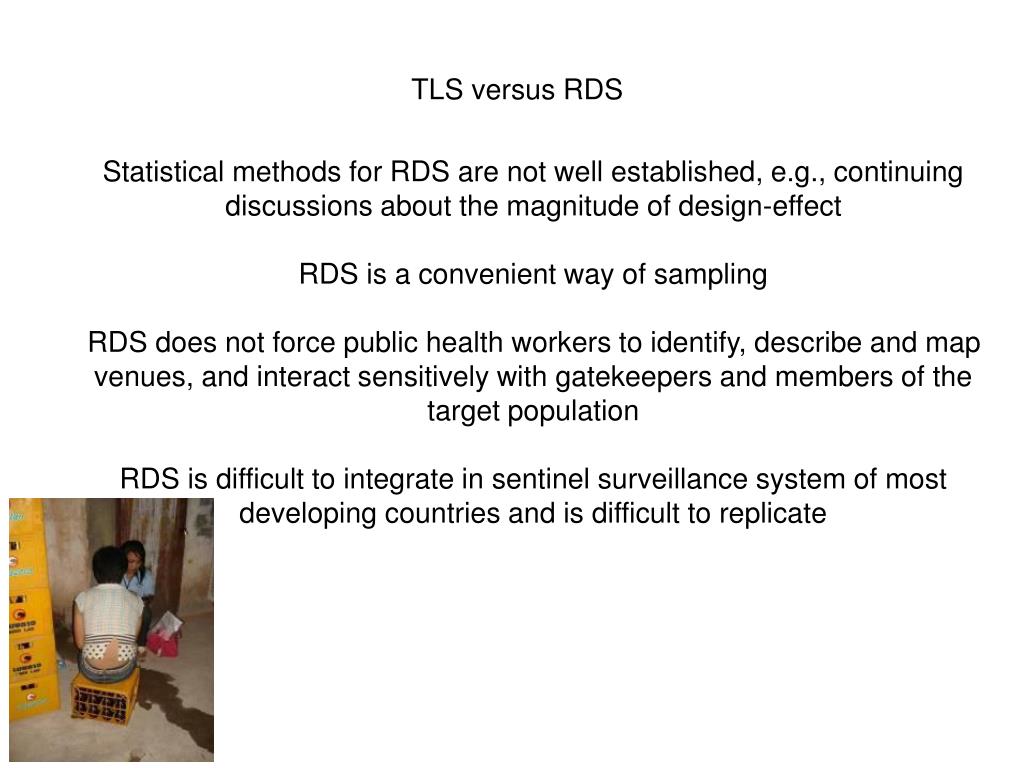 TLS versus RDS

Statistical methods for RDS are not well established, e.g., continuing discussions about the magnitude of design-effect

RDS is a convenient way of sampling

RDS does not force public health workers to identify, describe and map venues, and interact sensitively with gatekeepers and members of the target population

RDS is difficult to integrate in sentinel surveillance system of most developing countries and is difficult to replicate